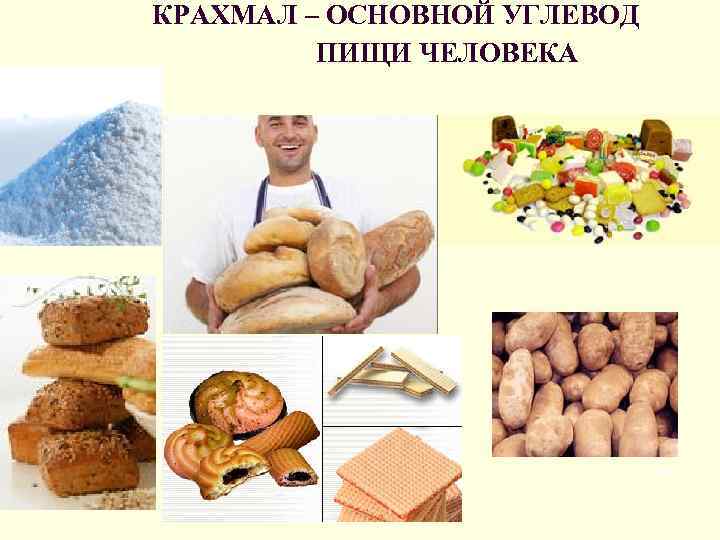 КРАХМАЛ – ОСНОВНОЙ УГЛЕВОД ПИЩИ ЧЕЛОВЕКА